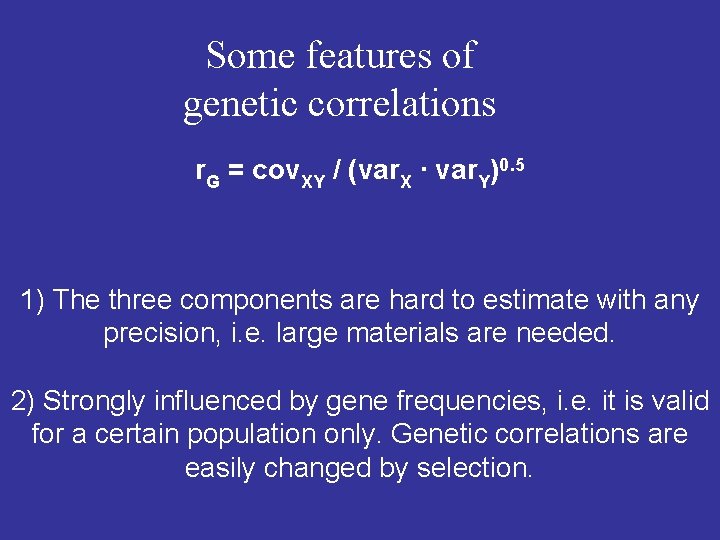 Some features of genetic correlations

$r_G = cov_{XY} / (var_X \cdot var_Y)^{0.5}$

1) The three components are hard to estimate with any precision, i.e. large materials are needed.

2) Strongly influenced by gene frequencies, i.e. it is valid for a certain population only. Genetic correlations are easily changed by selection.